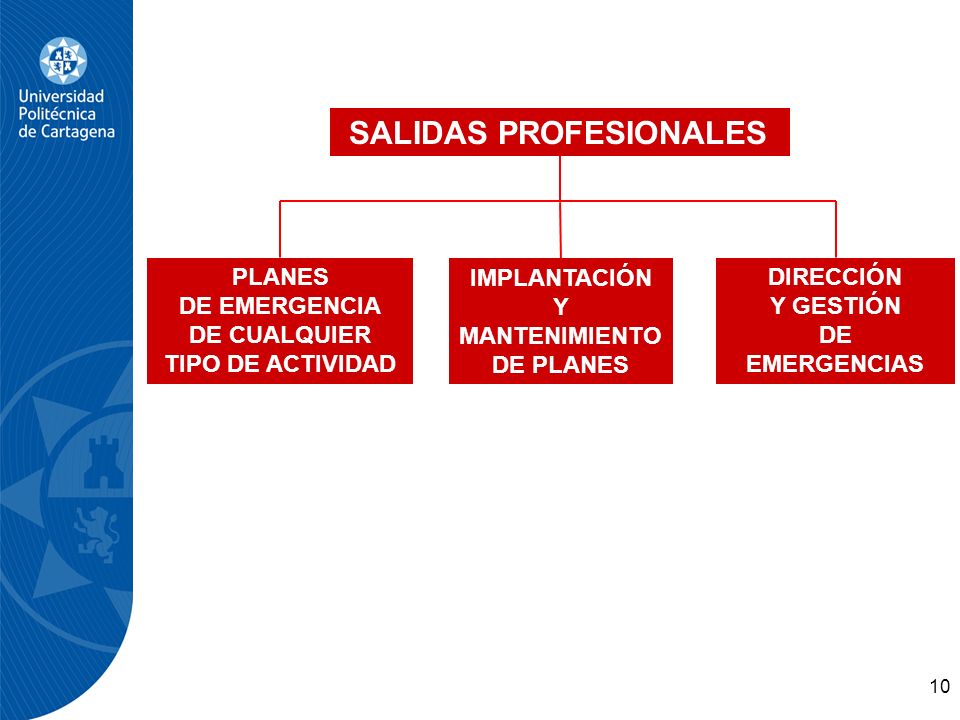 Universidad Politécnica de Cartagena

SALIDAS PROFESIONALES

PLANES DE EMERGENCIA DE CUALQUIER TIPO DE ACTIVIDAD

IMPLANTACIÓN Y MANTENIMIENTO DE PLANES

DIRECCIÓN Y GESTIÓN DE EMERGENCIAS

10